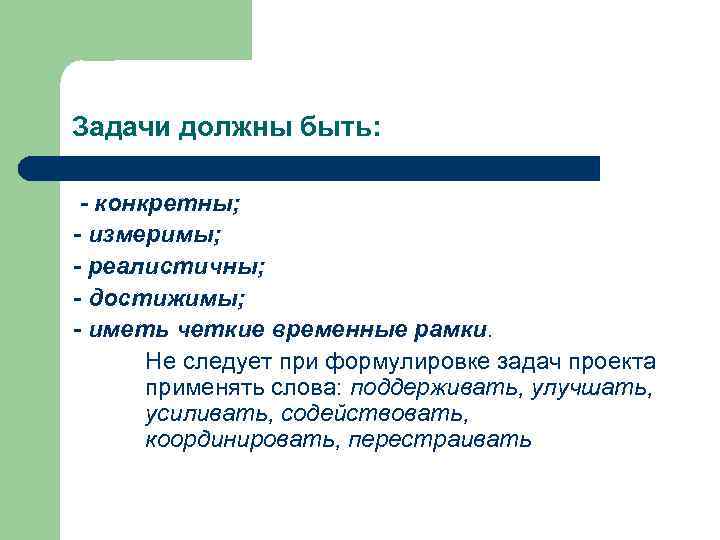 Задачи должны быть:

- конкретны;
- измеримы;
- реалистичны;
- достижимы;
- иметь четкие временные рамки.

Не следует при формулировке задач проекта применять слова: поддерживать, улучшать, усиливать, содействовать, координировать, перестраивать